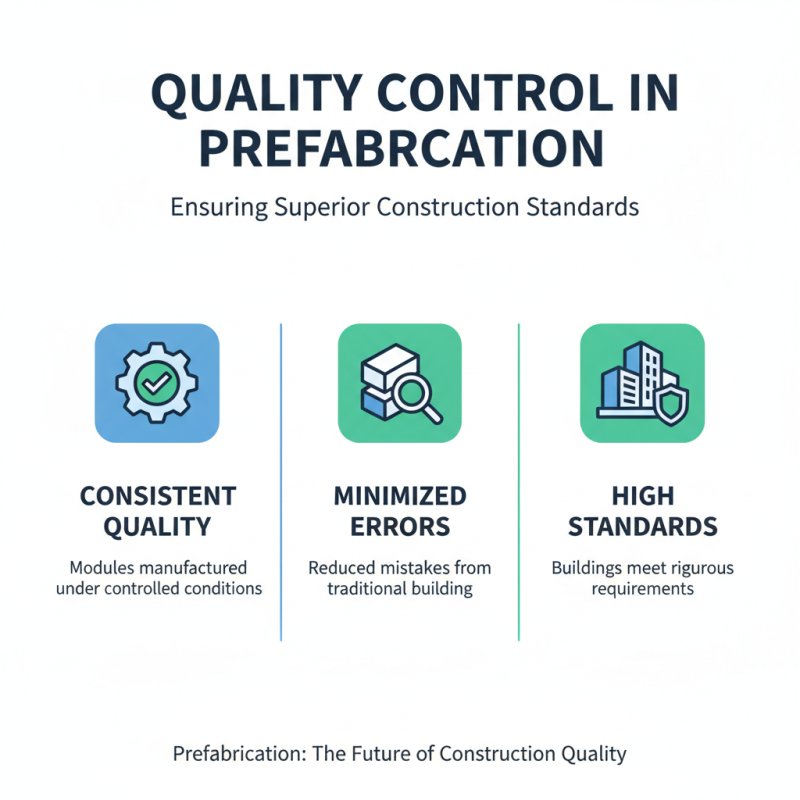 QUALITY CONTROL IN PREFABRCATION

Ensuring Superior Construction Standards

CONSISTENT QUALITY

Modules manufactured under controlled conditions

MINIMIZED ERRORS

Reduced mistakes from traditional building

HIGH STANDARDS

Buildings meet rigurous requirements

Prefabrication: The Future of Construction Quality